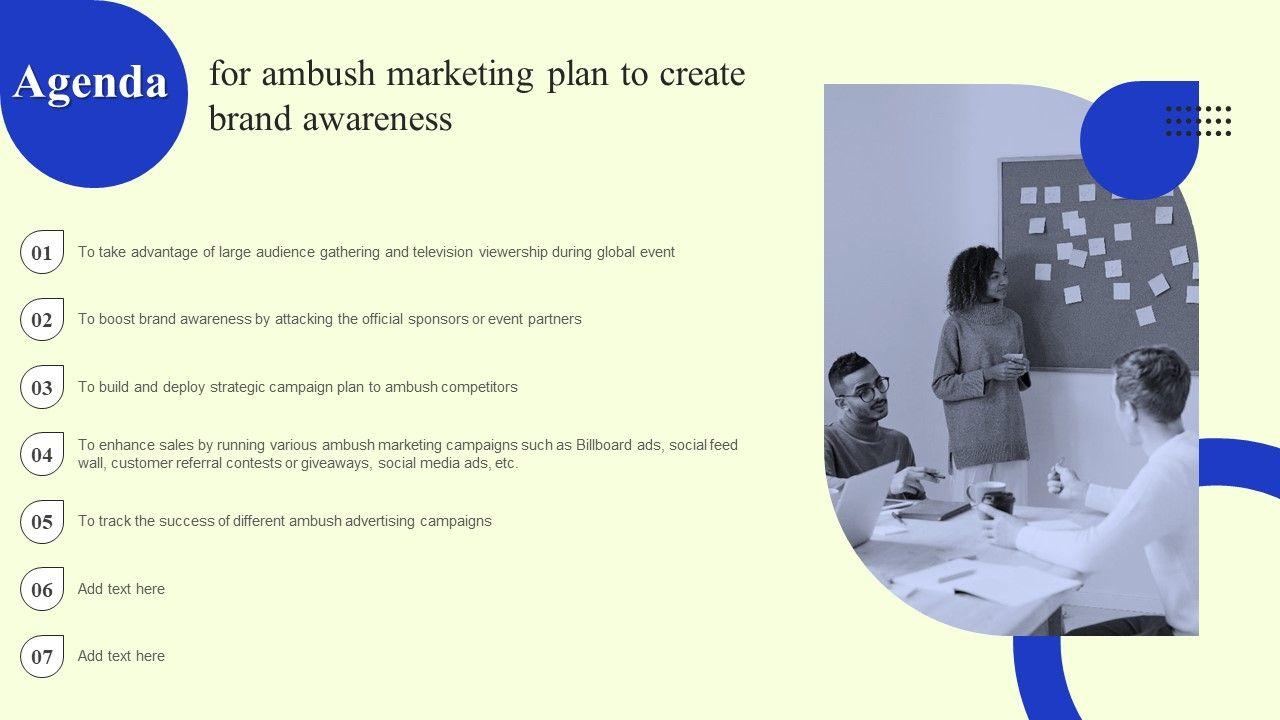 Agenda for ambush marketing plan to create brand awareness

01 To take advantage of large audience gathering and television viewership during global event

02 To boost brand awareness by attacking the official sponsors or event partners

03 To build and deploy strategic campaign plan to ambush competitors

04 To enhance sales by running various ambush marketing campaigns such as Billboard ads, social feed wall, customer referral contests or giveaways, social media ads, etc.

05 To track the success of different ambush advertising campaigns

06 Add text here

07 Add text here